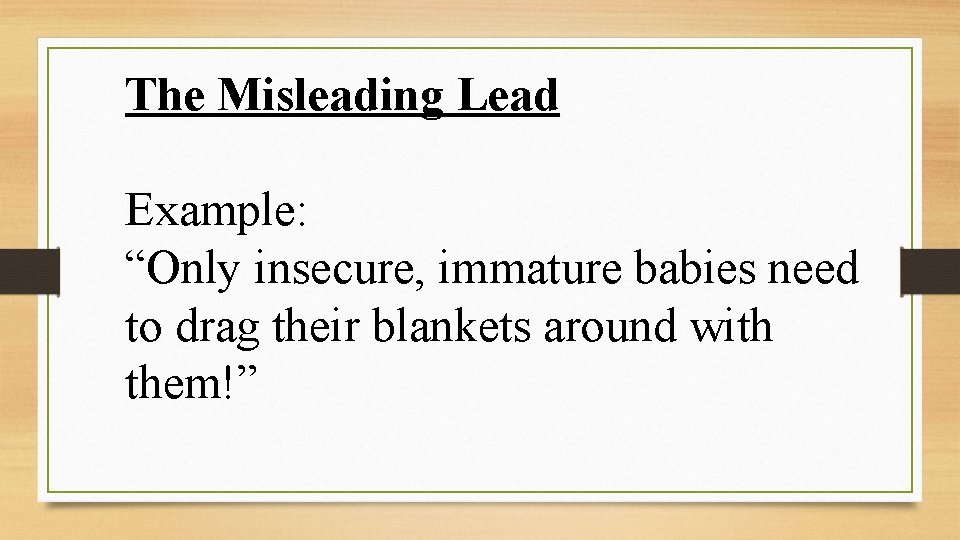 The Misleading Lead

Example:
“Only insecure, immature babies need to drag their blankets around with them!”